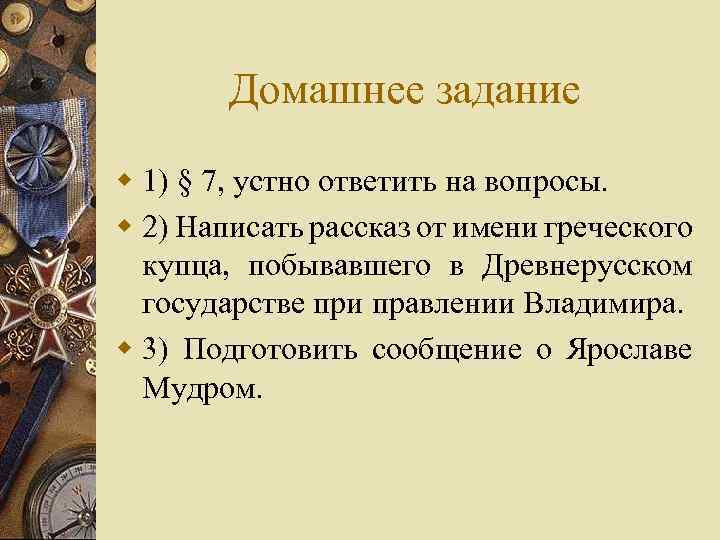 Домашнее задание

1) § 7, устно ответить на вопросы.

2) Написать рассказ от имени греческого купца, побывавшего в Древнерусском государстве при правлении Владимира.

3) Подготовить сообщение о Ярославе Мудром.